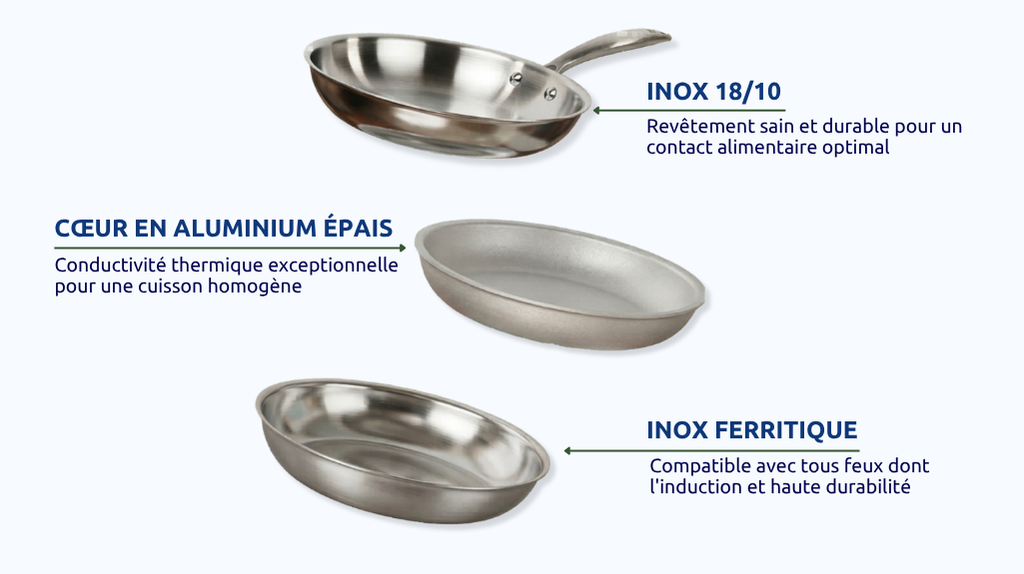 INOX 18/10

Revêtement sain et durable pour un contact alimentaire optimal

CŒUR EN ALUMINIUM ÉPAIS

Conductivité thermique exceptionnelle pour une cuisson homogène

INOX FERRITIQUE

Compatible avec tous feux dont l'induction et haute durabilité